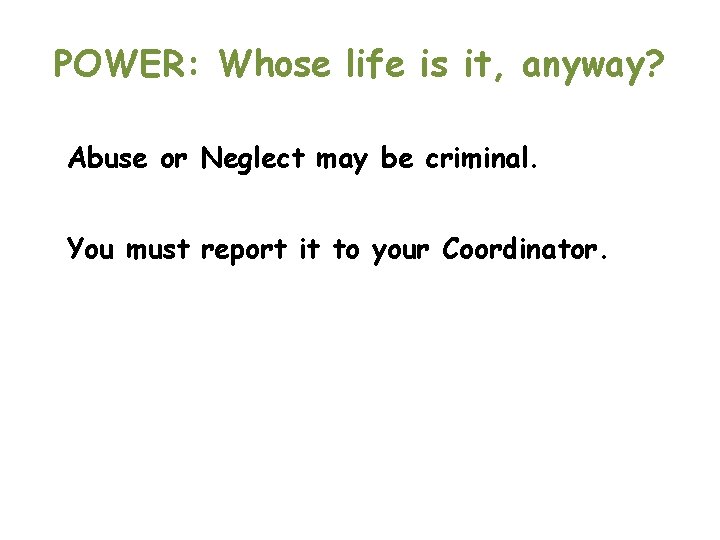 POWER: Whose life is it, anyway?

Abuse or Neglect may be criminal.

You must report it to your Coordinator.